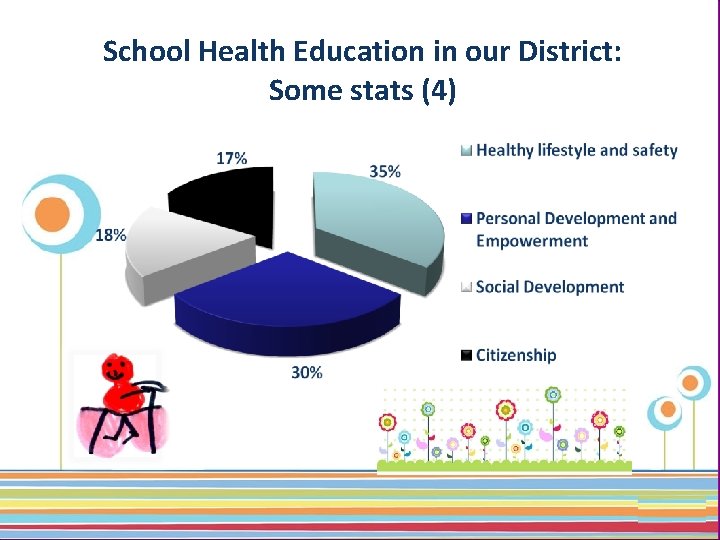 School Health Education in our District: Some stats (4)

17%

35%

18%

30%

Healthy lifestyle and safety

Personal Development and Empowerment

Social Development

Citizenship